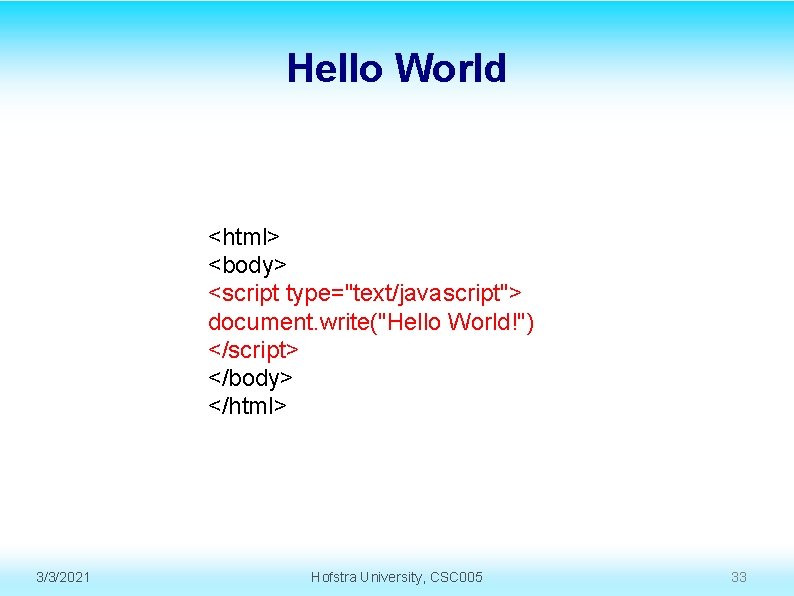 Hello World

<html>
<body>
<script type="text/javascript">
document.write("Hello World!")
</script>
</body>
</html>

3/3/2021

Hofstra University, CSC005

33